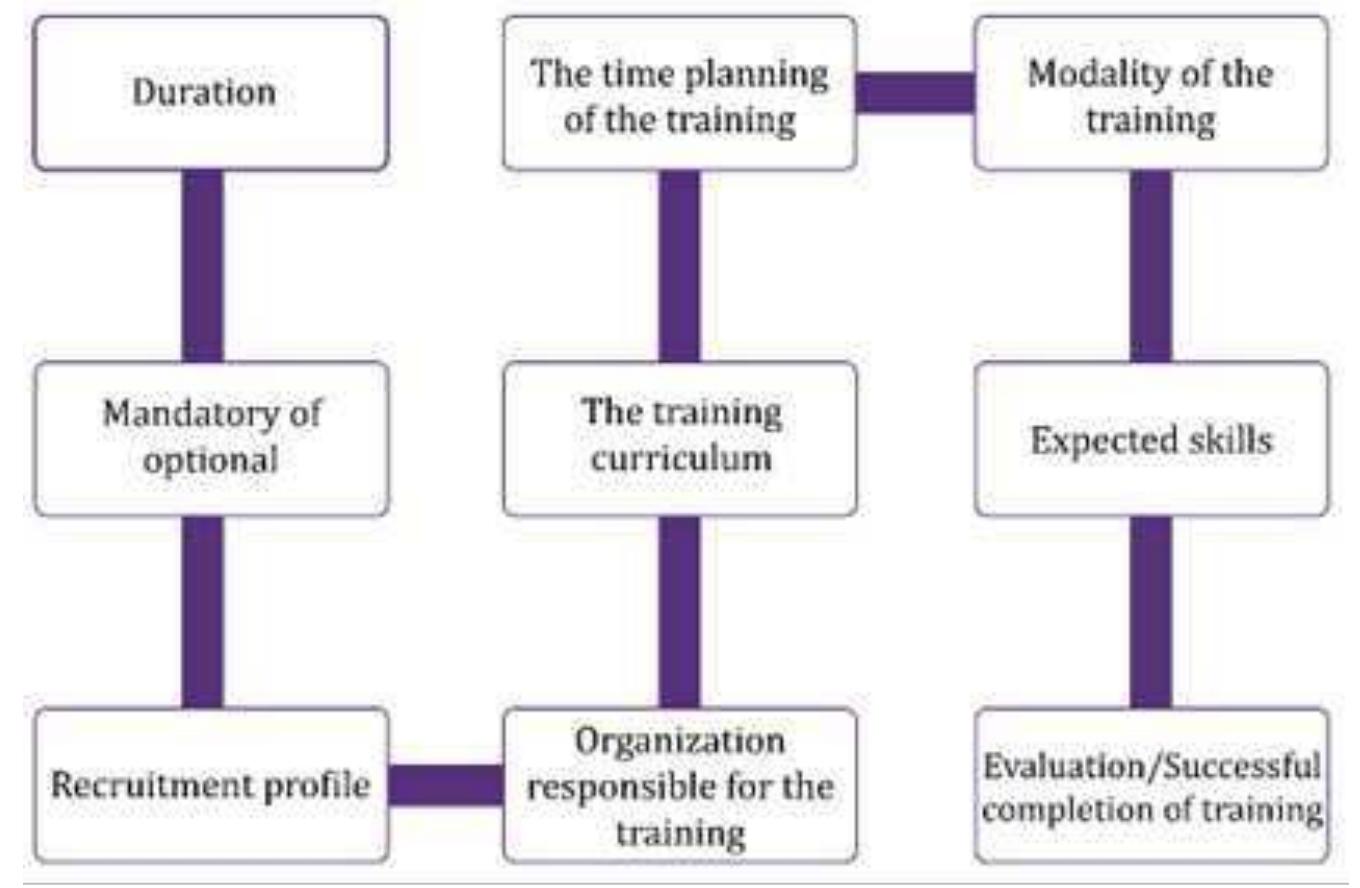 Duration

Mandatory of optional

Recruitment profile

Organization responsible for the training

The training curriculum

The time planning of the training

Modality of the training

Expected skills

Evaluation/Successful completion of training